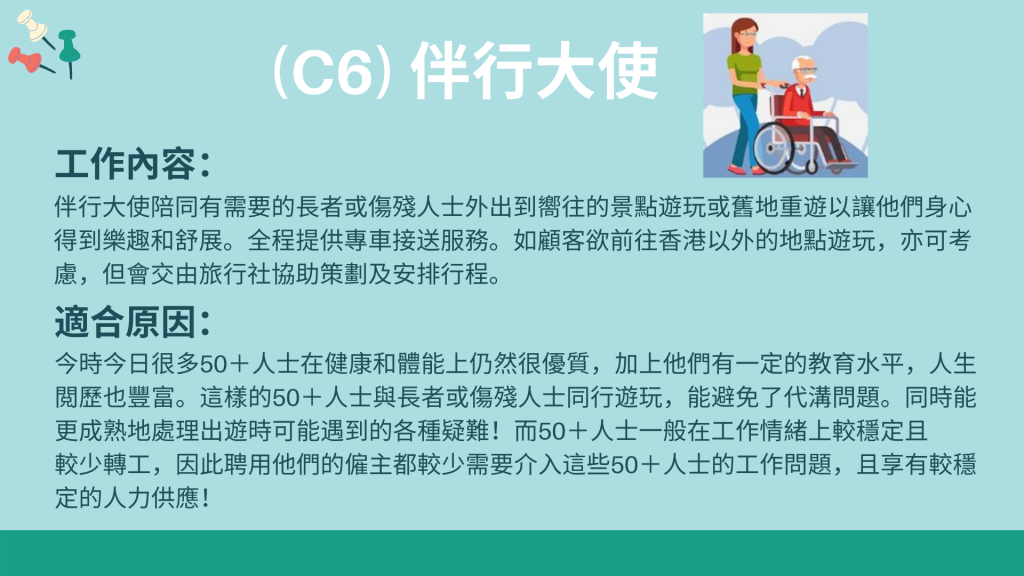 (C6) 伴行大使

工作內容：
伴行大使陪同有需要的長者或傷殘人士外出到嚮往的景點遊玩或舊地重遊以讓他們身心得到樂趣和舒展。全程提供專車接送服務。如顧客欲前往香港以外的地點遊玩，亦可考慮，但會交由旅行社協助策劃及安排行程。

適合原因：
今時今日很多50＋人士在健康和體能上仍然很優質，加上他們有一定的教育水平，人生閱歷也豐富。這樣的50＋人士與長者或傷殘人士同行遊玩，能避免了代溝問題。同時能更成熟地處理出遊時可能遇到的各種疑難！而50＋人士一般在工作情緒上較穩定且較少轉工，因此聘用他們的僱主都較少需要介入這些50＋人士的工作問題，且享有較穩定的人力供應！